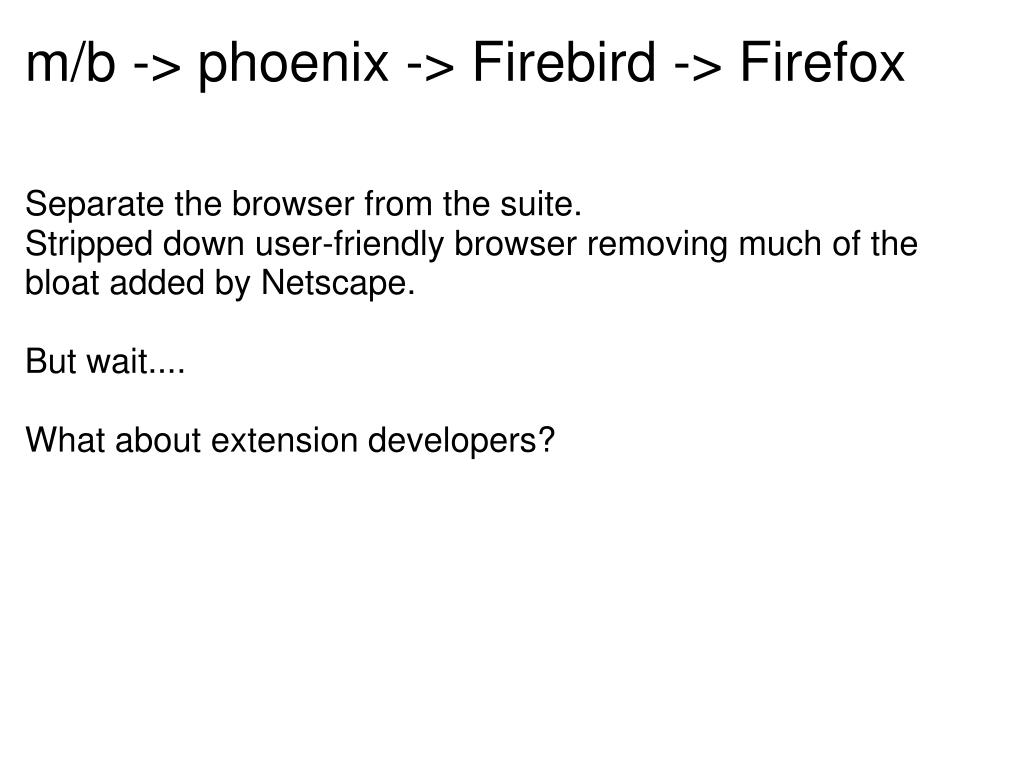 m/b -> phoenix -> Firebird -> Firefox

Separate the browser from the suite.
Stripped down user-friendly browser removing much of the bloat added by Netscape.

But wait....

What about extension developers?